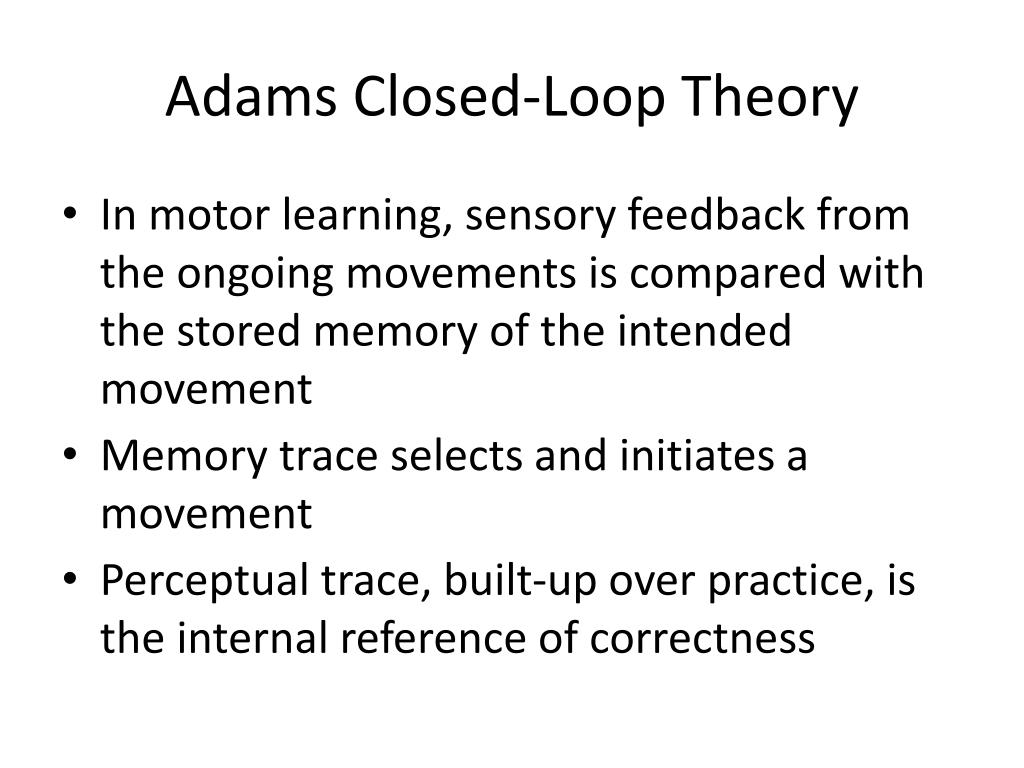 Adams Closed-Loop Theory

• In motor learning, sensory feedback from the ongoing movements is compared with the stored memory of the intended movement
• Memory trace selects and initiates a movement
• Perceptual trace, built-up over practice, is the internal reference of correctness